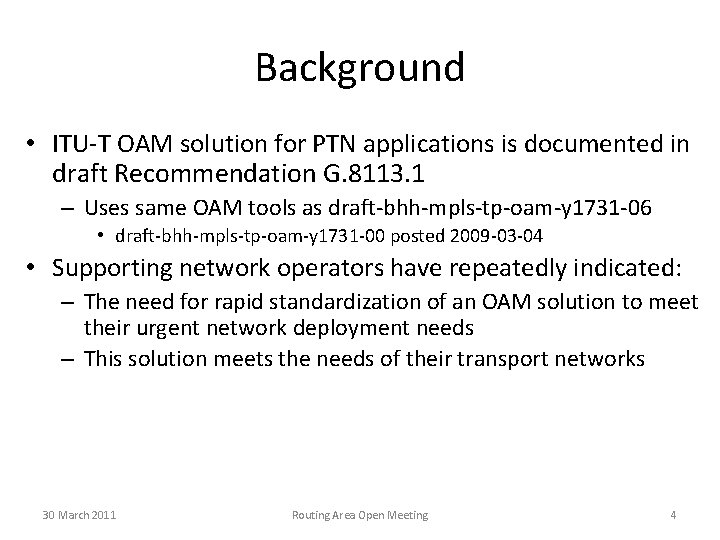 Background

• ITU-T OAM solution for PTN applications is documented in draft Recommendation G.8113.1

– Uses same OAM tools as draft-bhh-mpls-tp-oam-y1731-06

• draft-bhh-mpls-tp-oam-y1731-00 posted 2009-03-04

• Supporting network operators have repeatedly indicated:

– The need for rapid standardization of an OAM solution to meet their urgent network deployment needs

– This solution meets the needs of their transport networks

30 March 2011

Routing Area Open Meeting

4